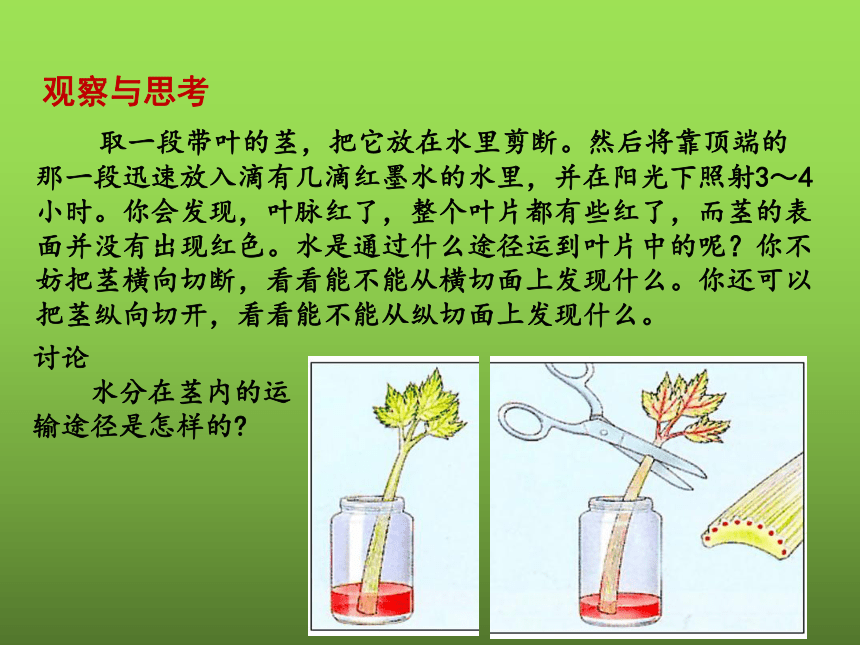 观察与思考

取一段带叶的茎，把它放在水里剪断。然后将靠顶端的那一段迅速放入滴有几滴红墨水的水里，并在阳光下照射3～4小时。你会发现，叶脉红了，整个叶片都有些红了，而茎的表面并没有出现红色。水是通过什么途径运到叶片中的呢？你不妨把茎横向切断，看看能不能从横切面上发现什么。你还可以把茎纵向切开，看看能不能从纵切面上发现什么。

讨论

水分在茎内的运输途径是怎样的？